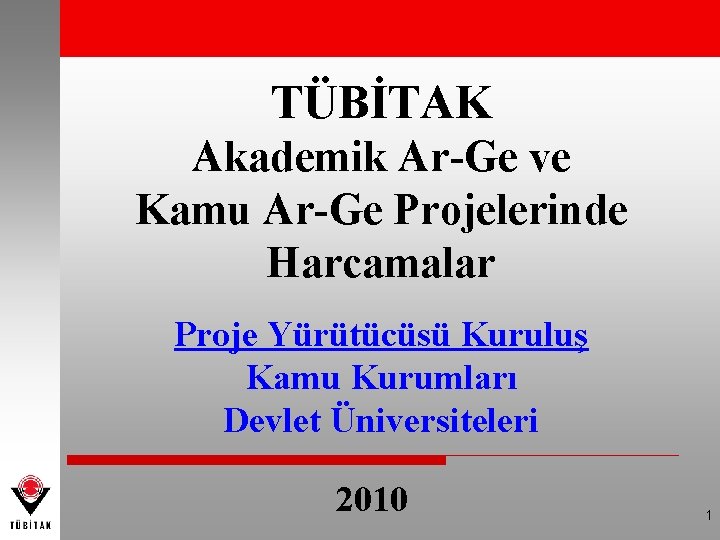 TÜBİTAK
Akademik Ar-Ge ve
Kamu Ar-Ge Projelerinde
Harcamalar

Proje Yürütücüsü Kuruluş
Kamu Kurumları
Devlet Üniversiteleri

2010

TÜBİTAK

1